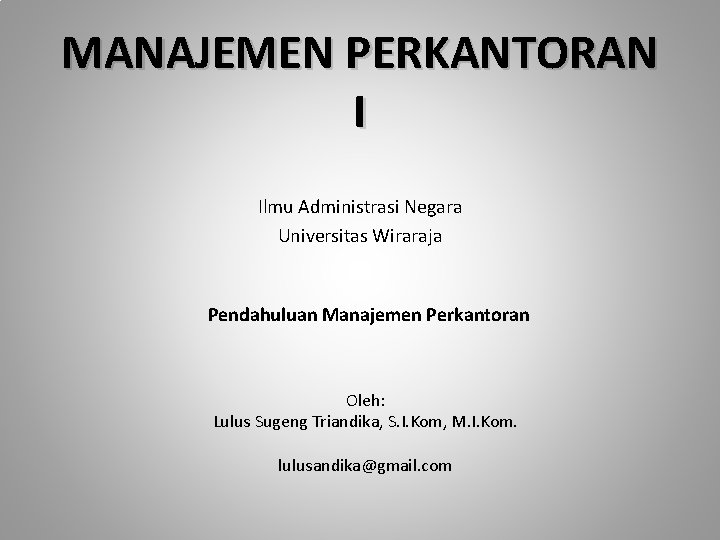 MANAJEMEN PERKANTORAN I

Ilmu Administrasi Negara
Universitas Wiraraja

Pendahuluan Manajemen Perkantoran

Oleh:
Lulus Sugeng Triandika, S.I.Kom, M.I.Kom.

lulusandika@gmail.com